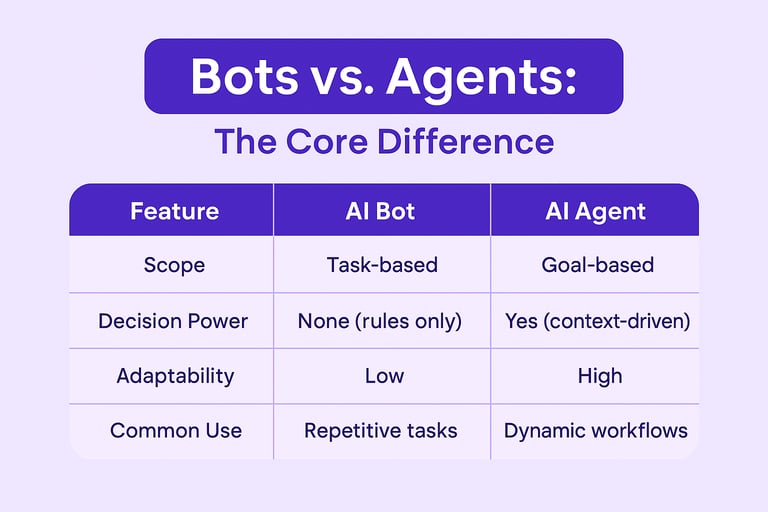 Bots vs. Agents:

The Core Difference

| Feature | AI Bot | AI Agent |
|---|---|---|
| Scope | Task-based | Goal-based |
| Decision Power | None (rules only) | Yes (context-driven) |
| Adaptability | Low | High |
| Common Use | Repetitive tasks | Dynamic workflows |